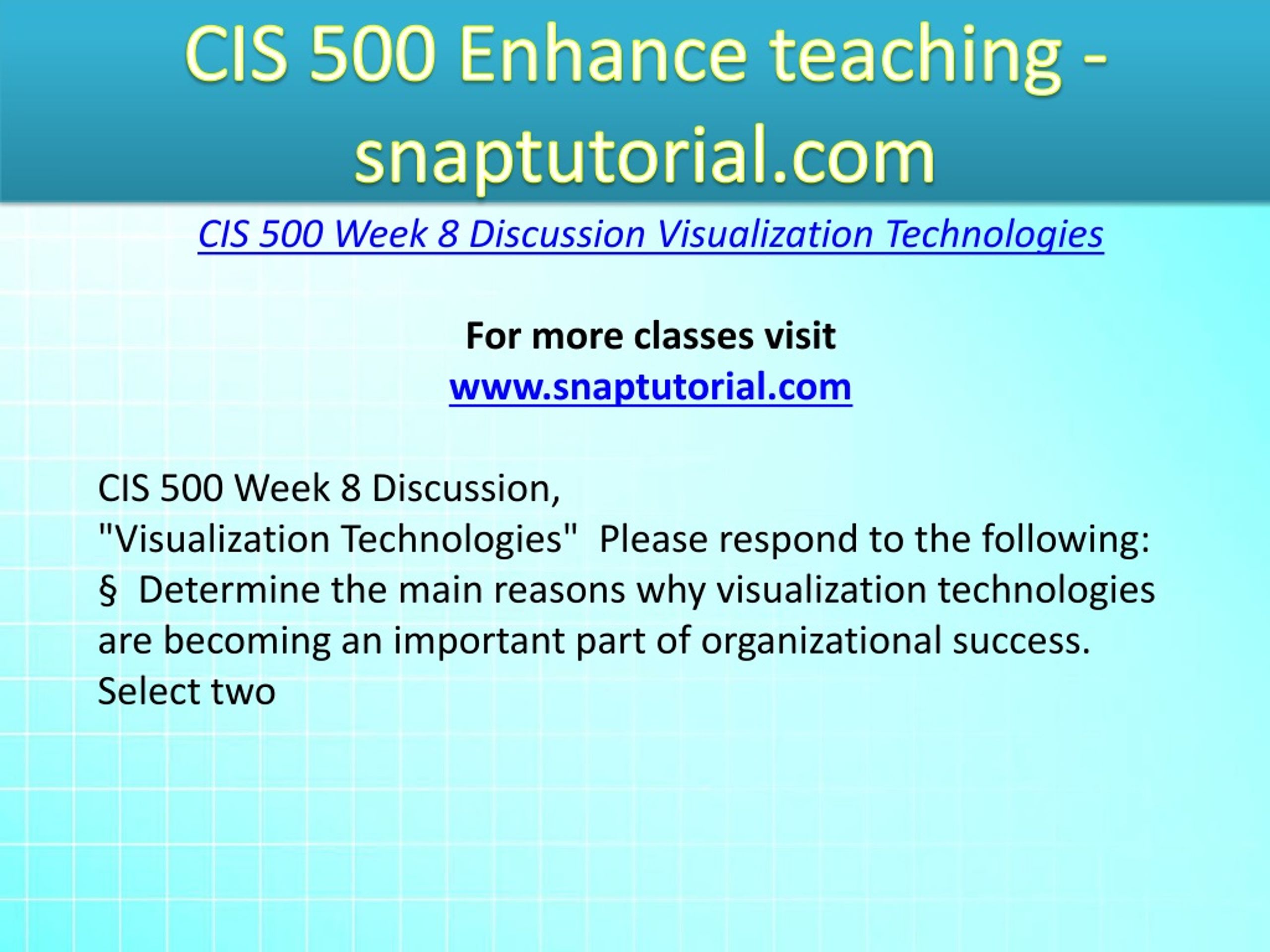 CIS 500 Enhance teaching - snaptutorial.com

CIS 500 Week 8 Discussion Visualization Technologies

For more classes visit
www.snaptutorial.com

CIS 500 Week 8 Discussion,
"Visualization Technologies"  Please respond to the following:
§  Determine the main reasons why visualization technologies are becoming an important part of organizational success. Select two